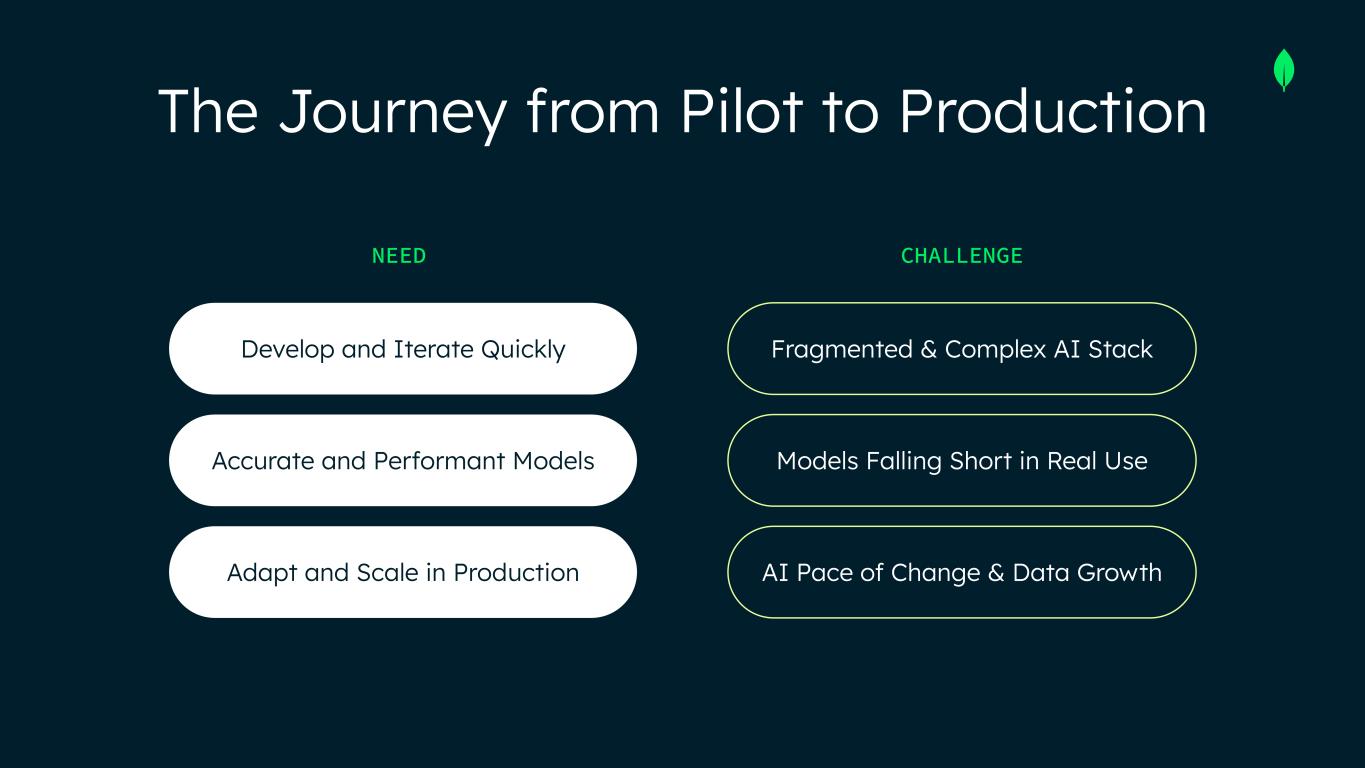 The Journey from Pilot to Production

NEED

Develop and Iterate Quickly

Accurate and Performant Models

Adapt and Scale in Production

CHALLENGE

Fragmented & Complex AI Stack

Models Falling Short in Real Use

AI Pace of Change & Data Growth